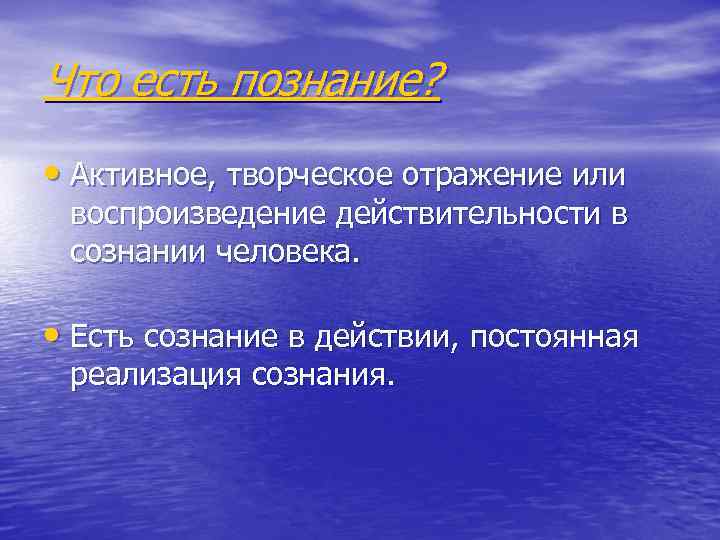 Что есть познание?

• Активное, творческое отражение или воспроизведение действительности в сознании человека.

• Есть сознание в действии, постоянная реализация сознания.